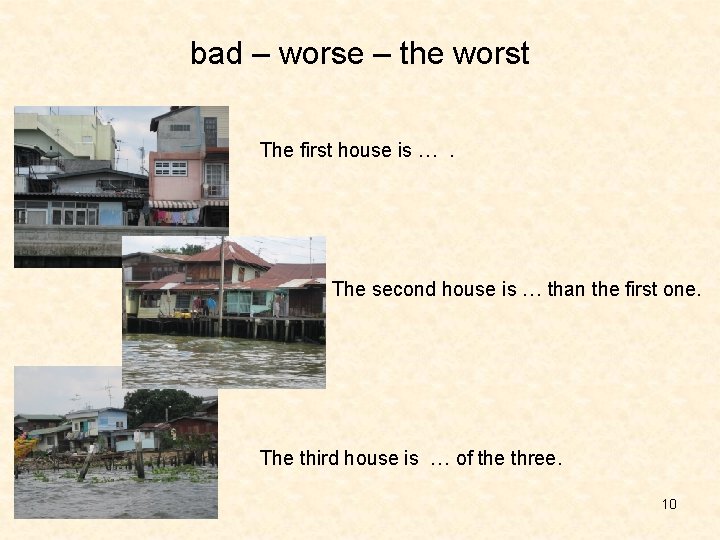 bad – worse – the worst

The first house is … .

The second house is … than the first one.

The third house is … of the three.

10